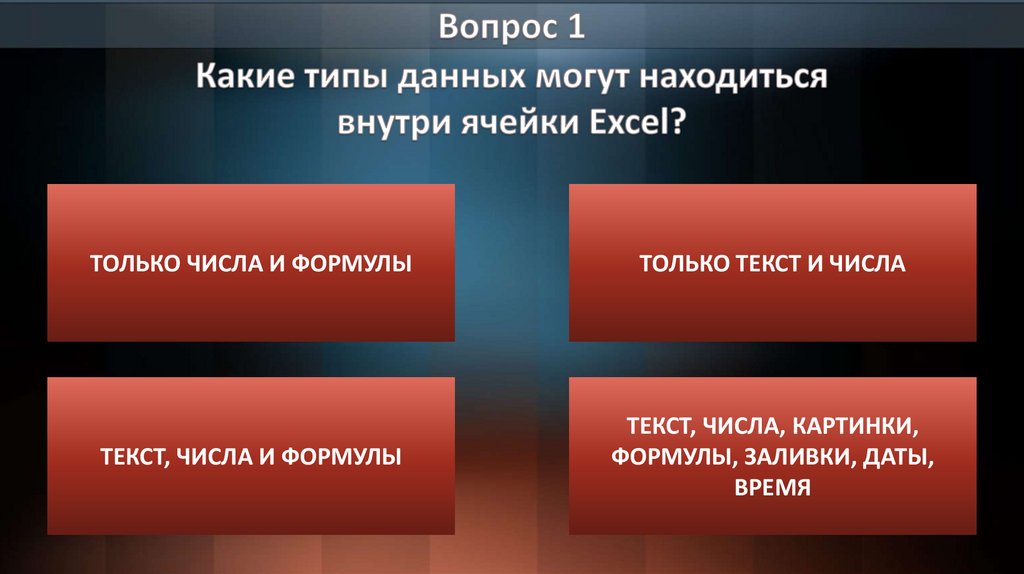 Вопрос 1

Какие типы данных могут находиться внутри ячейки Excel?

ТОЛЬКО ЧИСЛА И ФОРМУЛЫ

ТОЛЬКО ТЕКСТ И ЧИСЛА

ТЕКСТ, ЧИСЛА И ФОРМУЛЫ

ТЕКСТ, ЧИСЛА, КАРТИНКИ, ФОРМУЛЫ, ЗАЛИВКИ, ДАТЫ, ВРЕМЯ